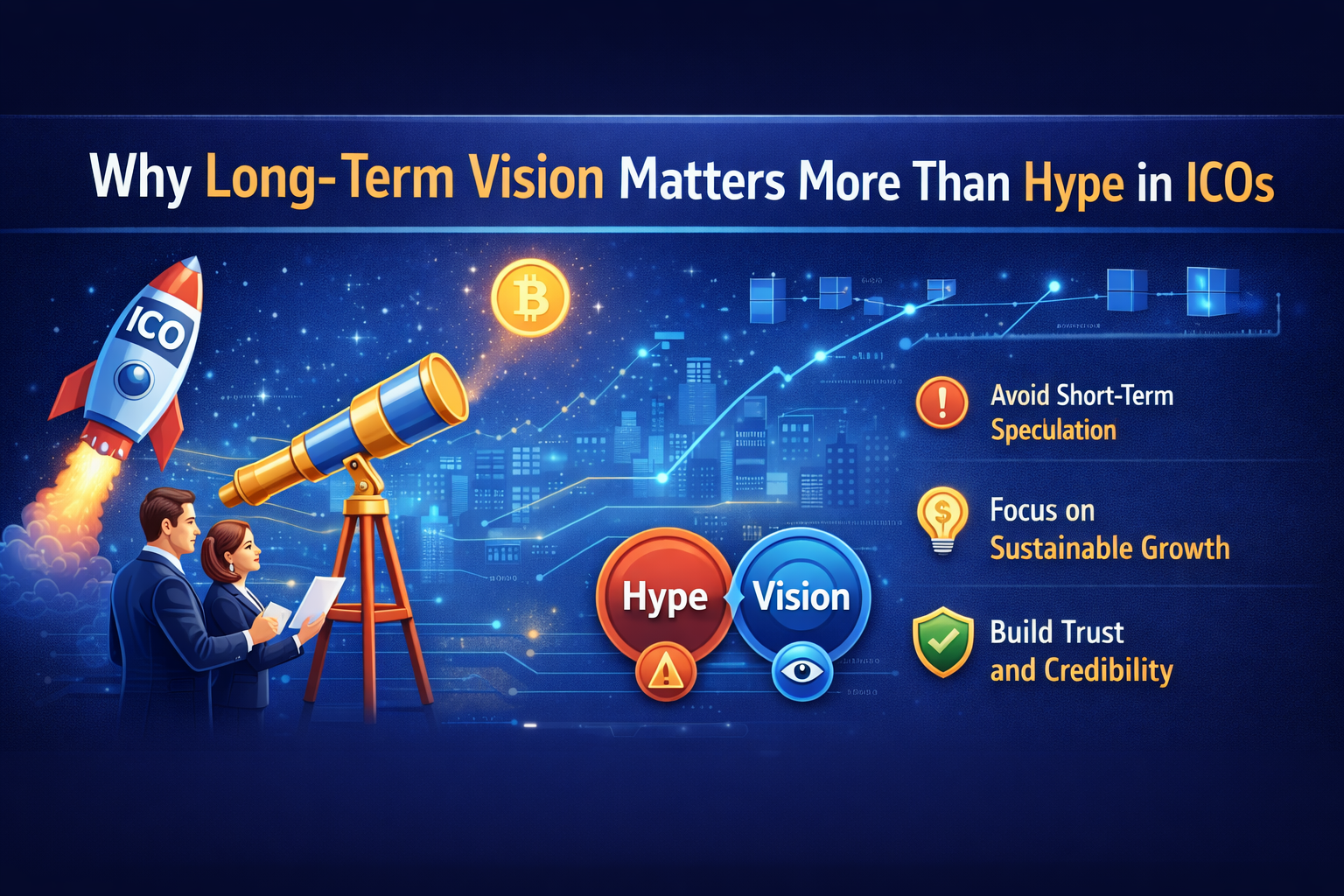 Why Long-Term Vision Matters More Than Hype in ICOs

ICO

Hype

Vision

Avoid Short-Term Speculation

Focus on Sustainable Growth

Build Trust and Credibility